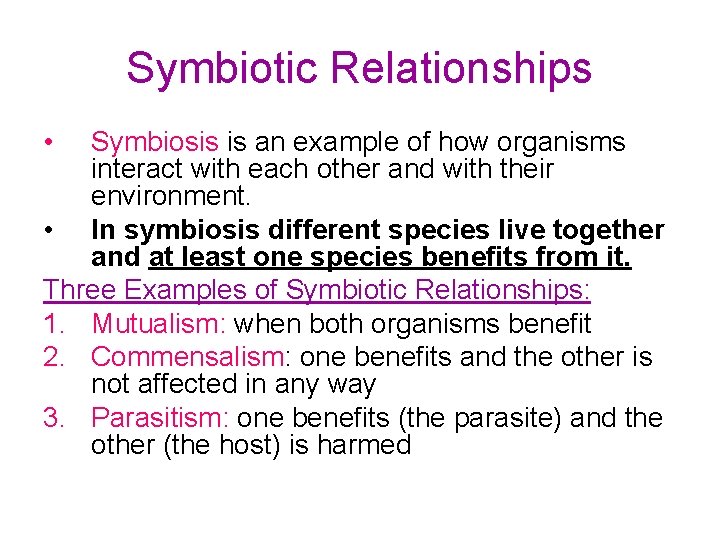 Symbiotic Relationships

• Symbiosis is an example of how organisms interact with each other and with their environment.
• In symbiosis different species live together and at least one species benefits from it.

Three Examples of Symbiotic Relationships:
1. Mutualism: when both organisms benefit
2. Commensalism: one benefits and the other is not affected in any way
3. Parasitism: one benefits (the parasite) and the other (the host) is harmed